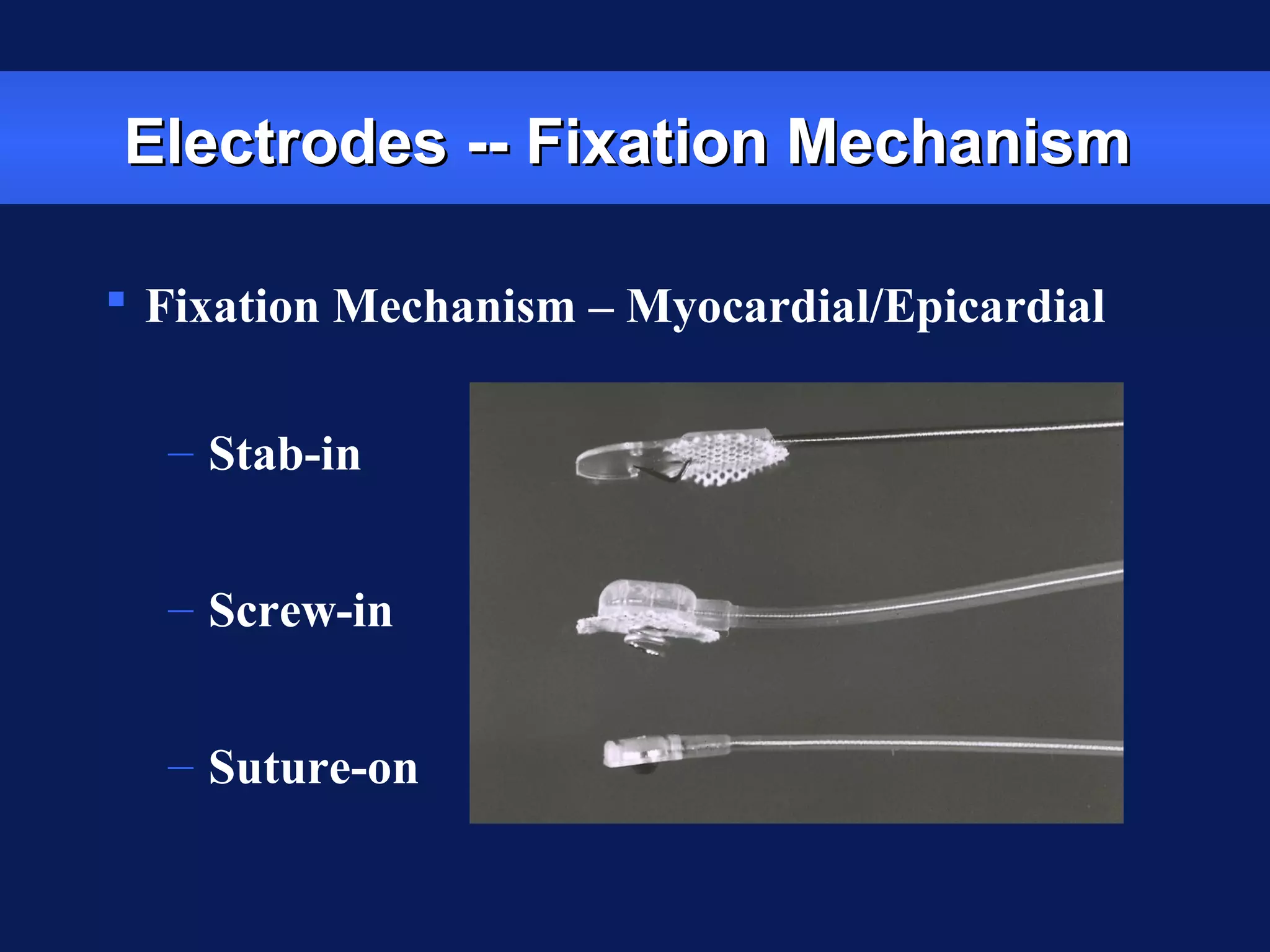 Electrodes -- Fixation Mechanism

▪ Fixation Mechanism – Myocardial/Epicardial

– Stab-in

– Screw-in

– Suture-on